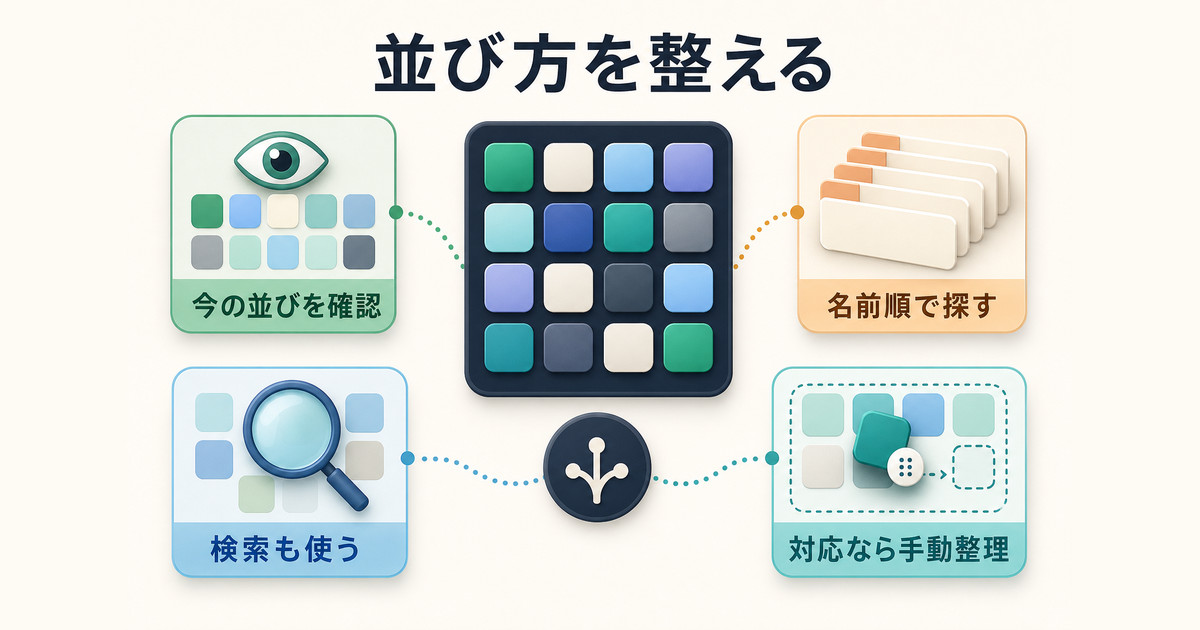 並び方を整える

今の並びを確認

名前順で探す

検索も使う

対応なら手動整理